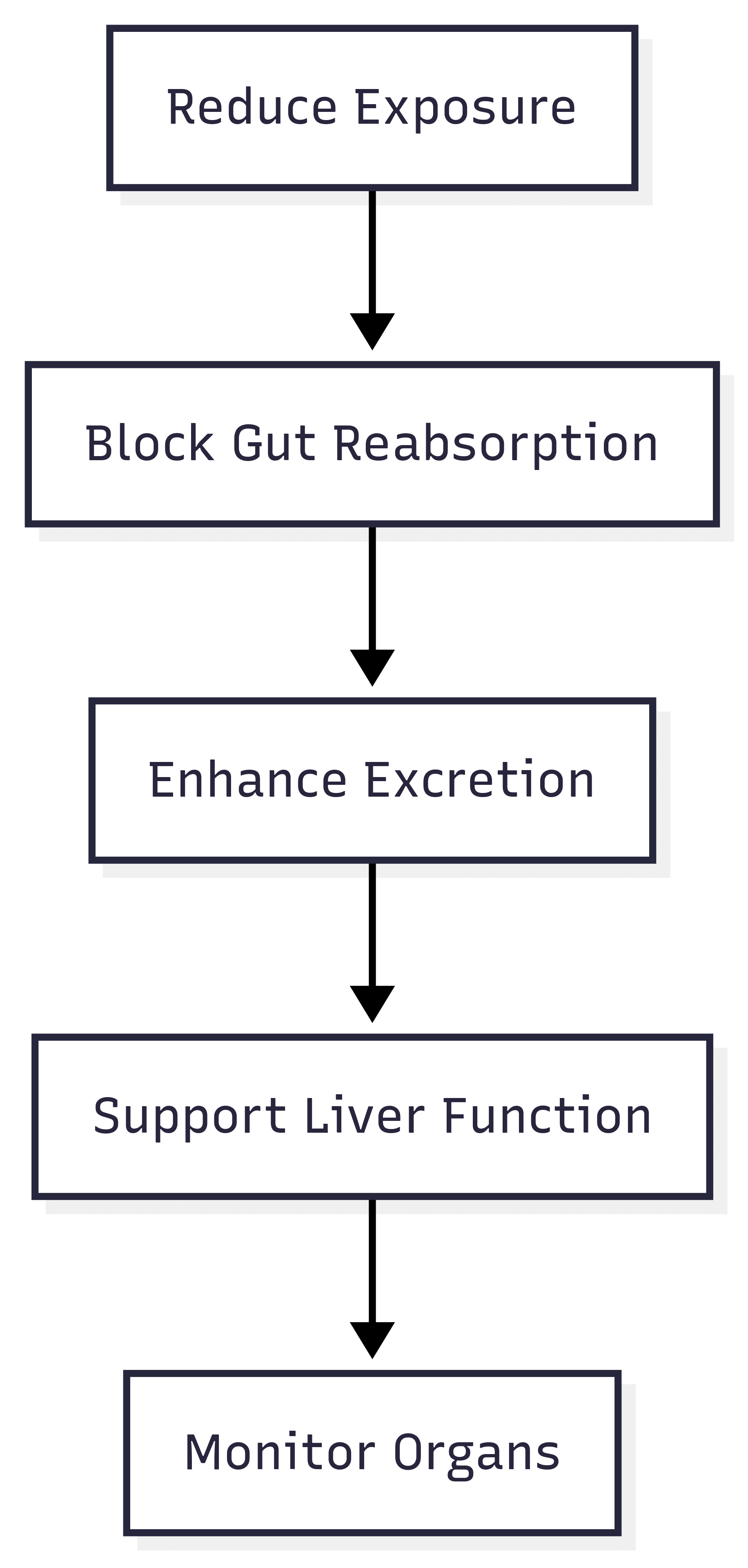 Reduce Exposure

Block Gut Reabsorption

Enhance Excretion

Support Liver Function

Monitor Organs